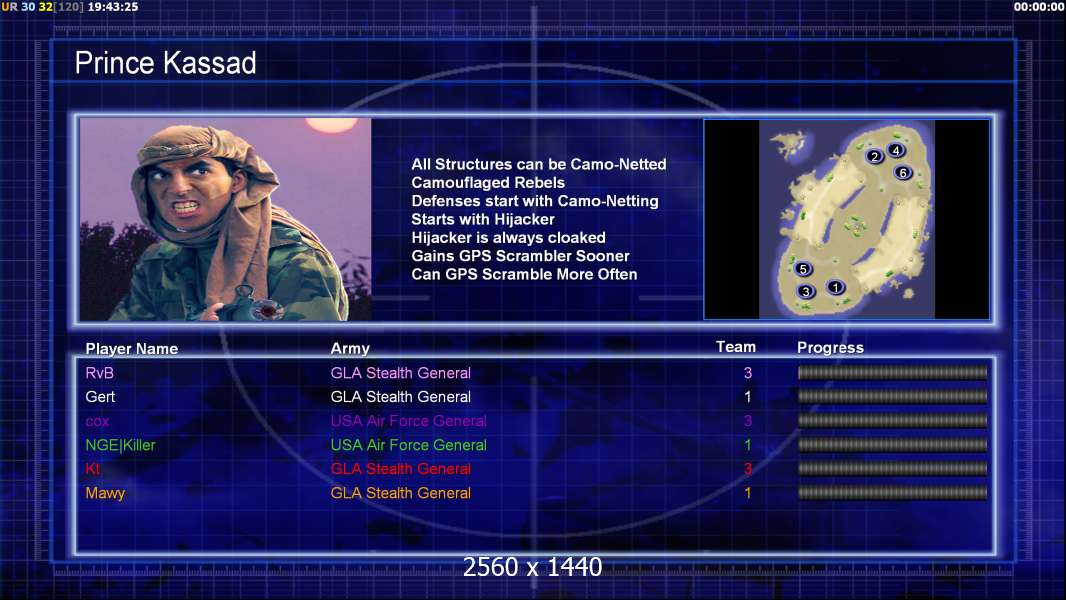 UR 30 32[120] 19:43:25

00:00:00

Prince Kassad

All Structures can be Camo-Netted
Camouflaged Rebels
Defenses start with Camo-Netting
Starts with Hijacker
Hijacker is always cloaked
Gains GPS Scrambler Sooner
Can GPS Scramble More Often

2 4 6 5 3 1

| Player Name | Army | Team | Progress |
|---|---|---|---|
| RvB | GLA Stealth General | 3 | |
| Gert | GLA Stealth General | 1 | |
| cox | USA Air Force General | 3 | |
| NGE\|Killer | USA Air Force General | 1 | |
| Kt | GLA Stealth General | 3 | |
| Mawy | GLA Stealth General | 1 | |

2560 x 1440